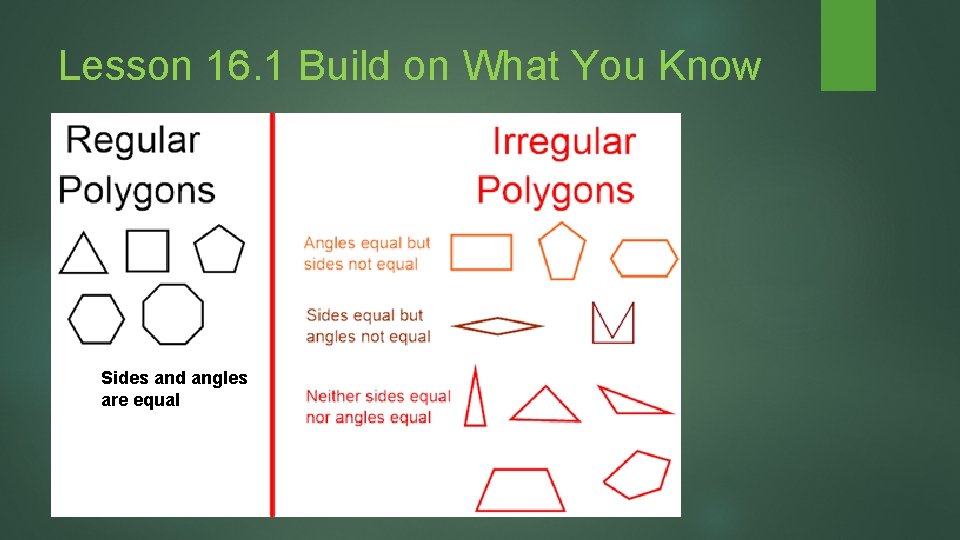 Lesson 16.1 Build on What You Know

Regular Polygons

Sides and angles are equal

Irregular Polygons

Angles equal but sides not equal

Sides equal but angles not equal

Neither sides equal nor angles equal